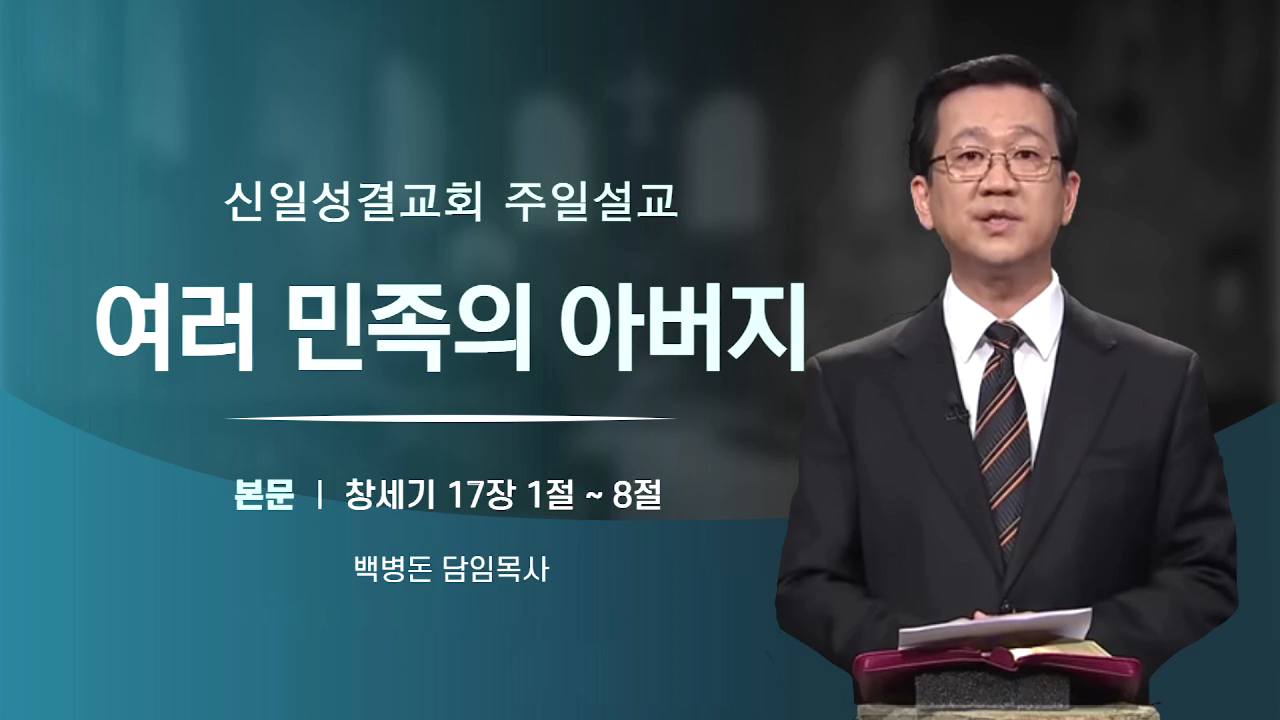 신일성결교회 주일설교

여러 민족의 아버지

본문 | 창세기 17장 1절 ~ 8절

백병돈 담임목사